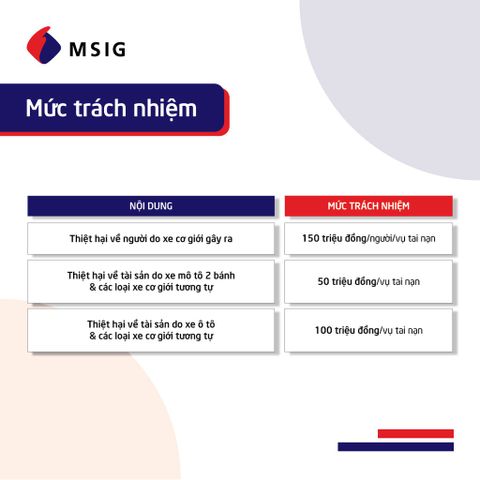 MSIG

Mức trách nhiệm

| NỘI DUNG | MỨC TRÁCH NHIỆM |
|---|---|
| Thiệt hại về người do xe cơ giới gây ra | 150 triệu đồng/người/vụ tai nạn |
| Thiệt hại về tài sản do xe mô tô 2 bánh & các loại xe cơ giới tương tự | 50 triệu đồng/vụ tai nạn |
| Thiệt hại về tài sản do xe ô tô & các loại xe cơ giới tương tự | 100 triệu đồng/vụ tai nạn |